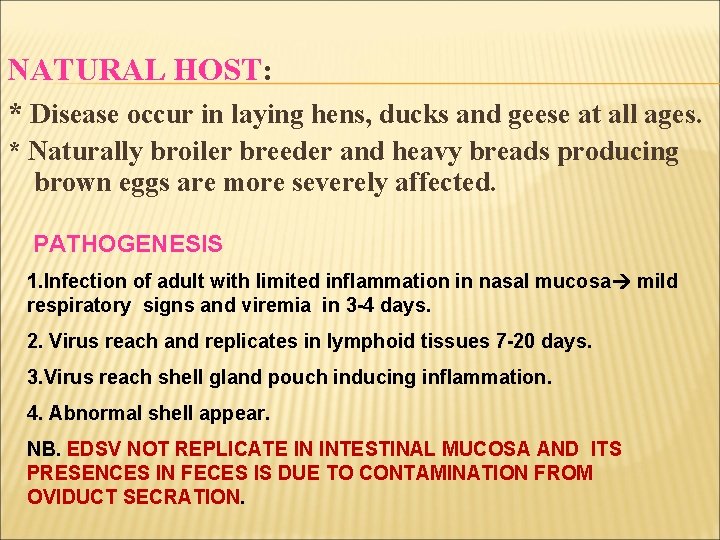 NATURAL HOST:

* Disease occur in laying hens, ducks and geese at all ages.

* Naturally broiler breeder and heavy breads producing brown eggs are more severely affected.

PATHOGENESIS

1.Infection of adult with limited inflammation in nasal mucosa→ mild respiratory signs and viremia in 3-4 days.

2. Virus reach and replicates in lymphoid tissues 7-20 days.

3.Virus reach shell gland pouch inducing inflammation.

4. Abnormal shell appear.

NB. EDSV NOT REPLICATE IN INTESTINAL MUCOSA AND ITS PRESENCES IN FECES IS DUE TO CONTAMINATION FROM OVIDUCT SECRATION.